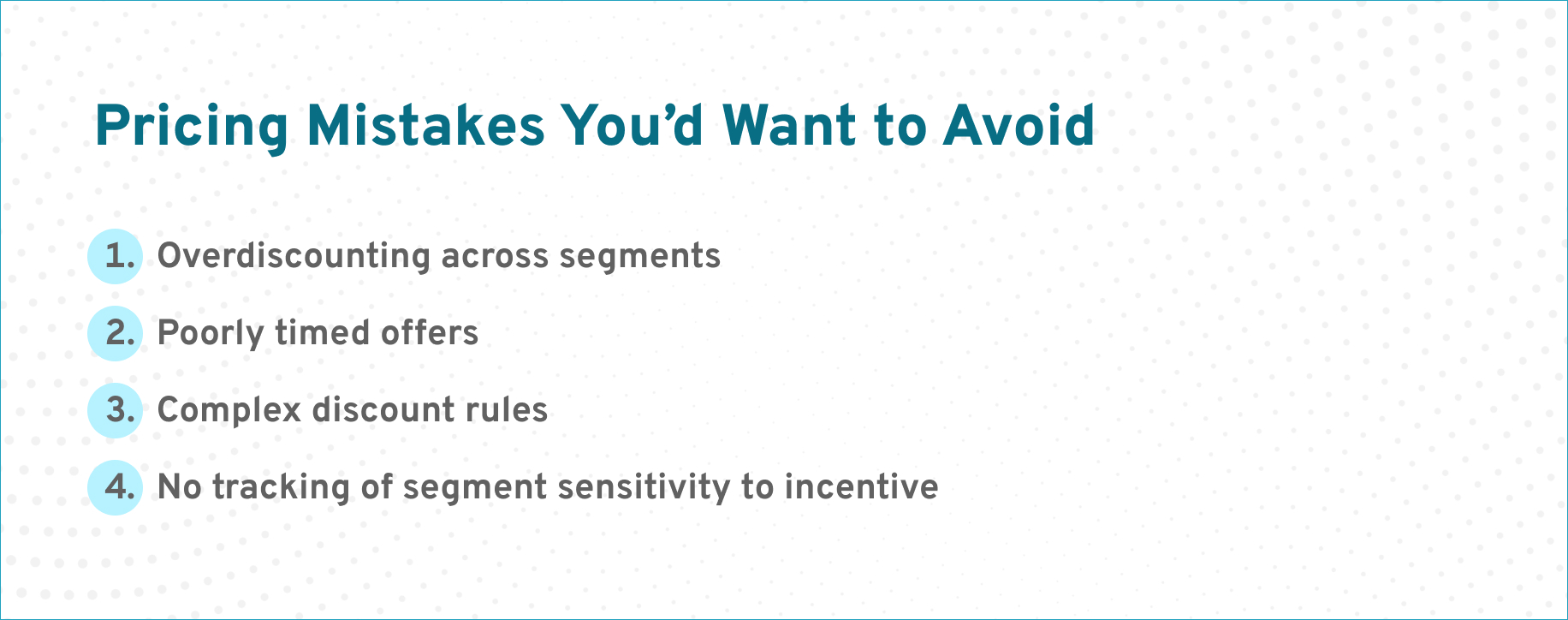 Pricing Mistakes You’d Want to Avoid

1. Overdiscounting across segments
2. Poorly timed offers
3. Complex discount rules
4. No tracking of segment sensitivity to incentive